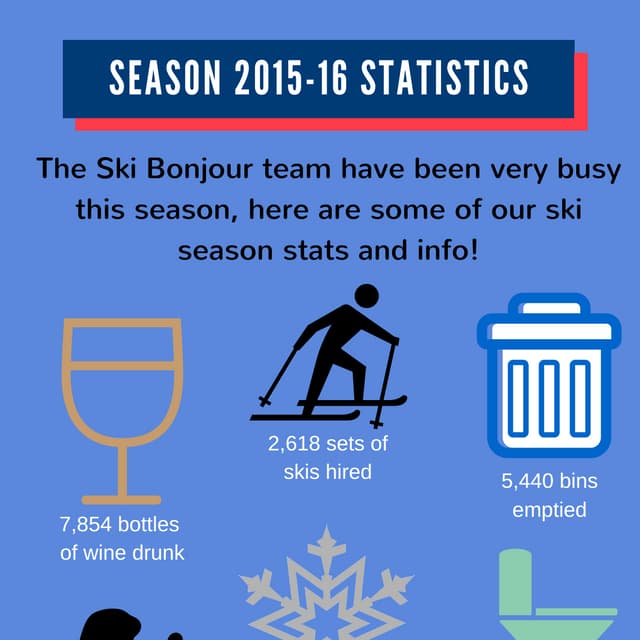 SEASON 2015-16 STATISTICS

The Ski Bonjour team have been very busy this season, here are some of our ski season stats and info!

7,854 bottles of wine drunk

2,618 sets of skis hired

5,440 bins emptied